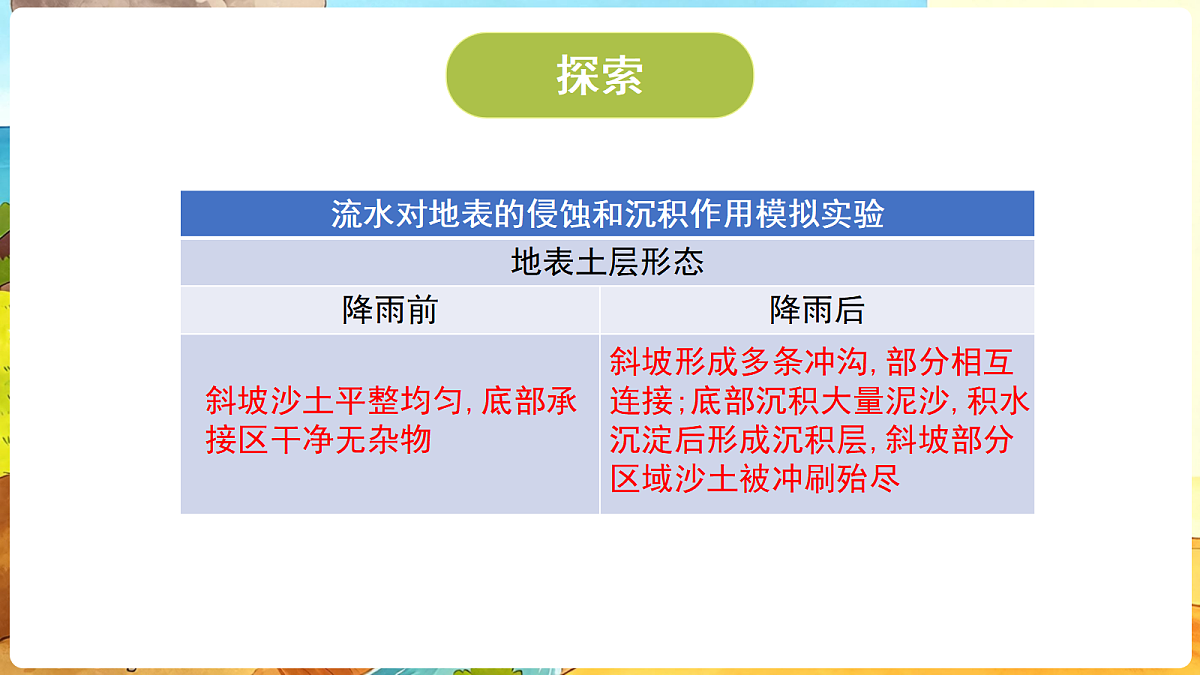 探索

| 流水对地表的侵蚀和沉积作用模拟实验 | |
|---|---|
| 地表土层形态 | |
| 降雨前 | 降雨后 |
| 斜坡沙土平整均匀，底部承接区干净无杂物 | 斜坡形成多条冲沟，部分相互连接；底部沉积大量泥沙，积水沉淀后形成沉积层，斜坡部分区域沙土被冲刷殆尽 |